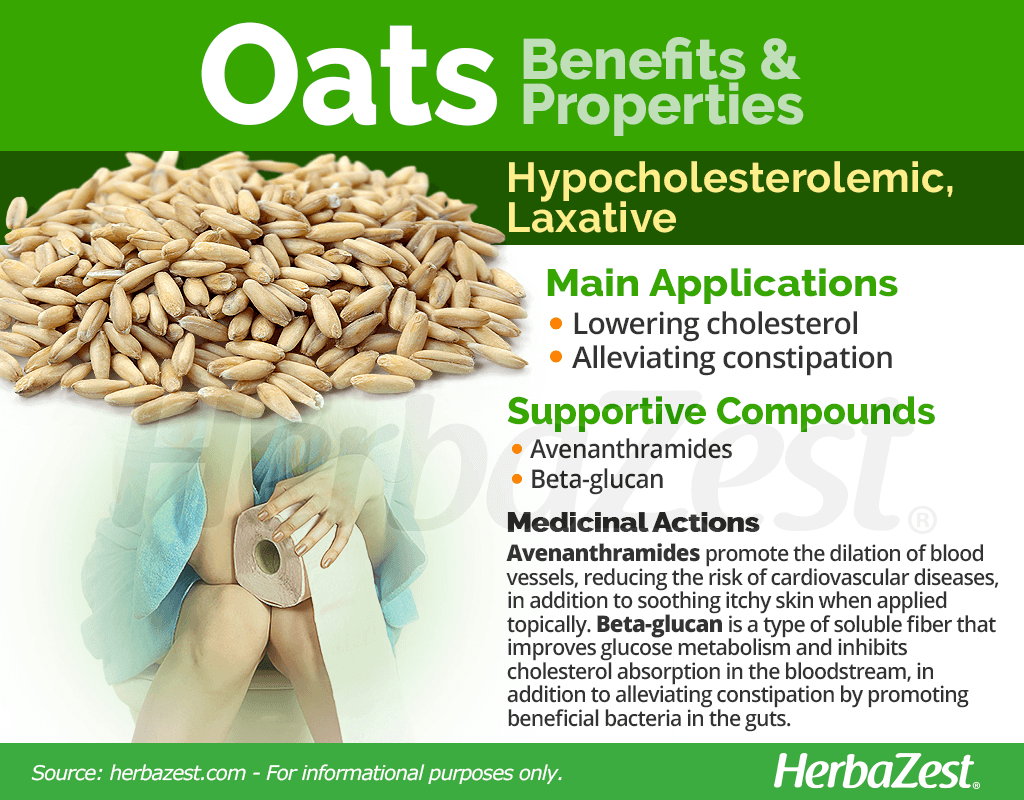 Oats Benefits & Properties

Hypocholesterolemic, Laxative

Main Applications
• Lowering cholesterol
• Alleviating constipation

Supportive Compounds
• Avenanthramides
• Beta-glucan

HerbaZest®

Medicinal Actions
Avenanthramides promote the dilation of blood vessels, reducing the risk of cardiovascular diseases, in addition to soothing itchy skin when applied topically. Beta-glucan is a type of soluble fiber that improves glucose metabolism and inhibits cholesterol absorption in the bloodstream, in addition to alleviating constipation by promoting beneficial bacteria in the guts.

Source: herbazest.com - For informational purposes only.

HerbaZest®